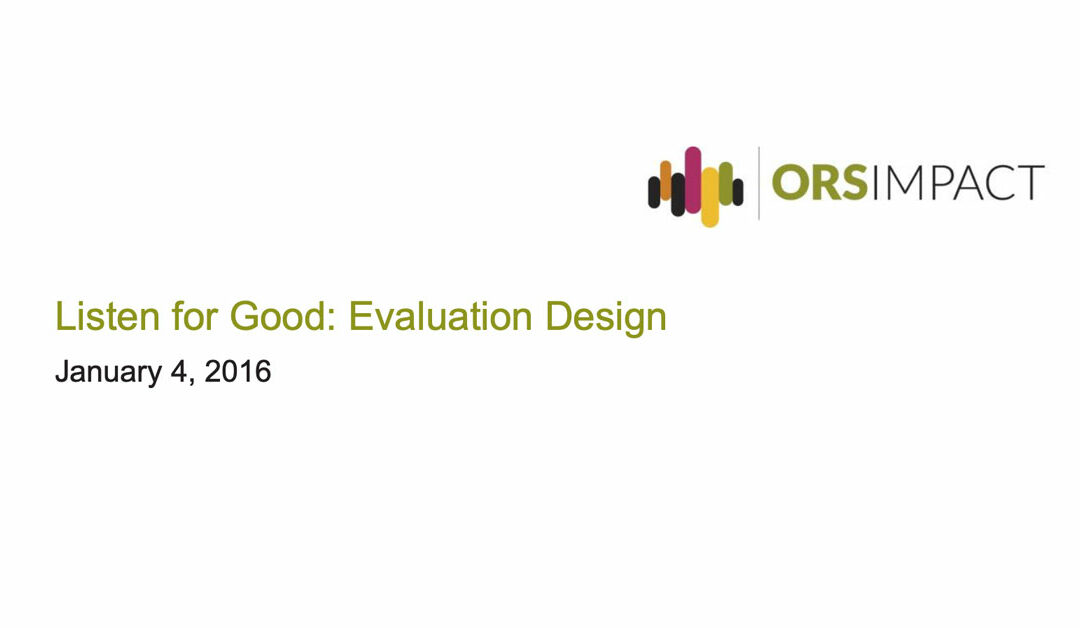 ORSIMPACT

Listen for Good: Evaluation Design

January 4, 2016